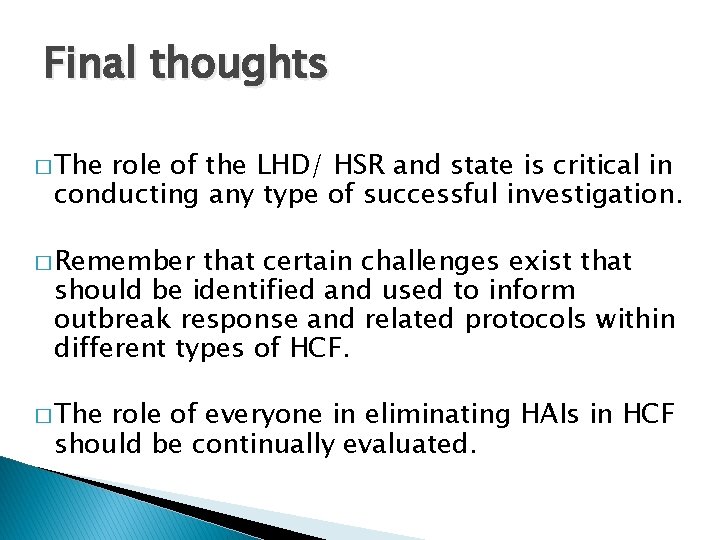 Final thoughts

□ The role of the LHD/ HSR and state is critical in conducting any type of successful investigation.

□ Remember that certain challenges exist that should be identified and used to inform outbreak response and related protocols within different types of HCF.

□ The role of everyone in eliminating HAIs in HCF should be continually evaluated.